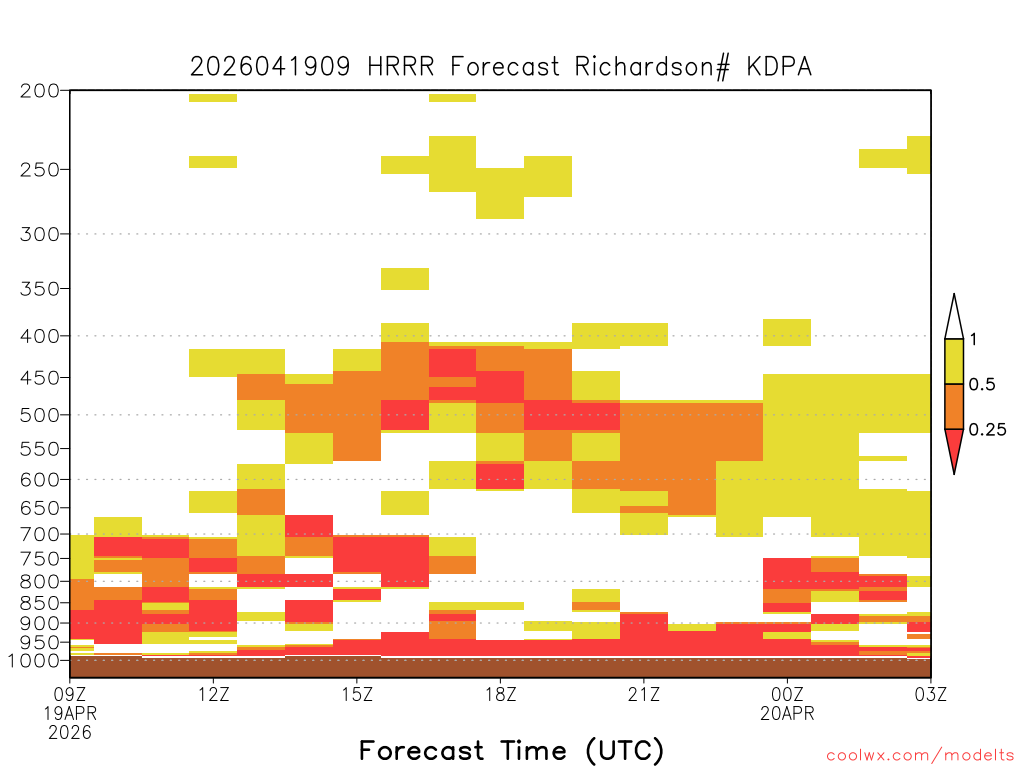 2026041909 HRRR Forecast Richardson# KDPA

200
250
300
350
400
450
500
550
600
650
700
750
800
850
900
950
1000

1
0.5
0.25

09Z
19APR
2026
12Z
15Z
18Z
21Z
00Z
20APR
03Z

Forecast Time (UTC)

coolwx.com/modelts